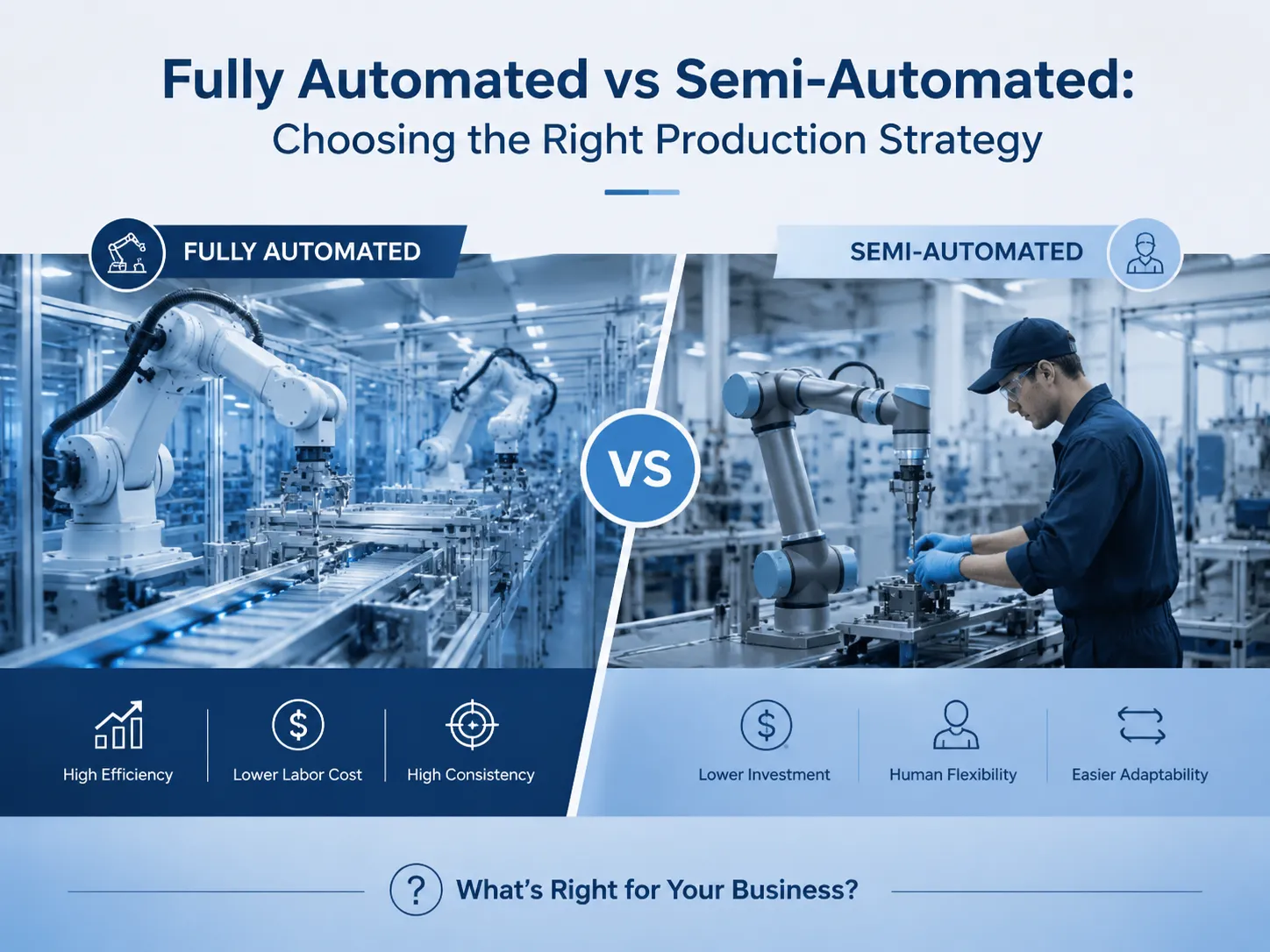 Fully Automated vs Semi-Automated:
Choosing the Right Production Strategy

FULLY AUTOMATED

SEMI-AUTOMATED

VS

High Efficiency

Lower Labor Cost

High Consistency

Lower Investment

Human Flexibility

Easier Adaptability

What's Right for Your Business?